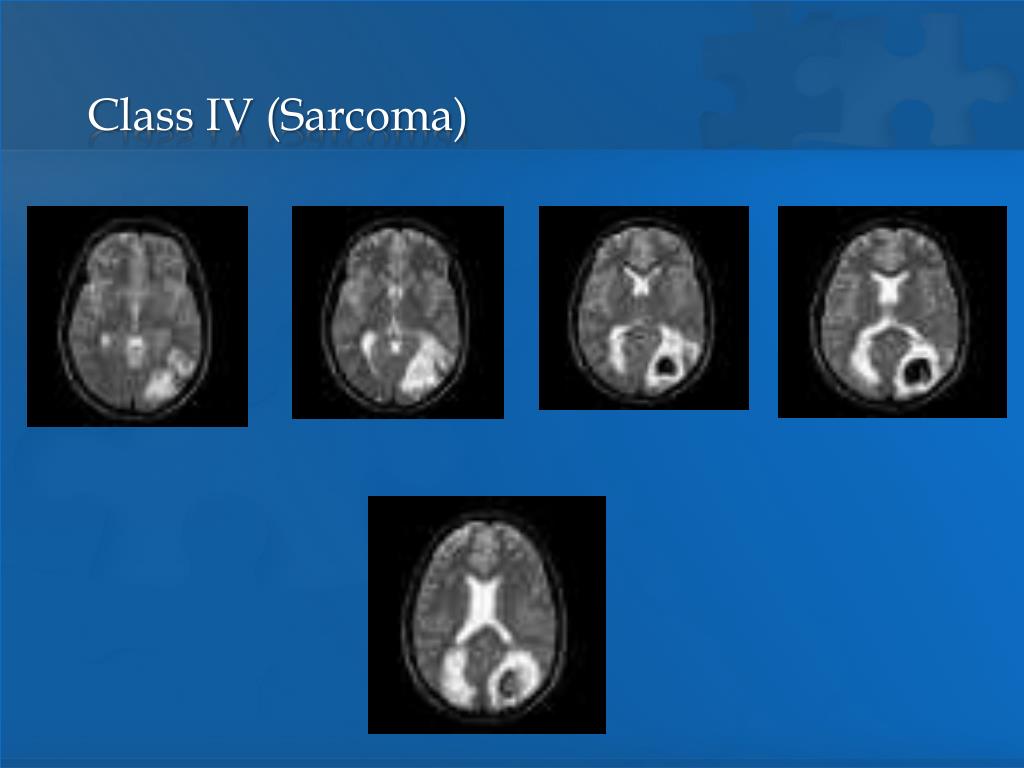 Class IV (Sarcoma)